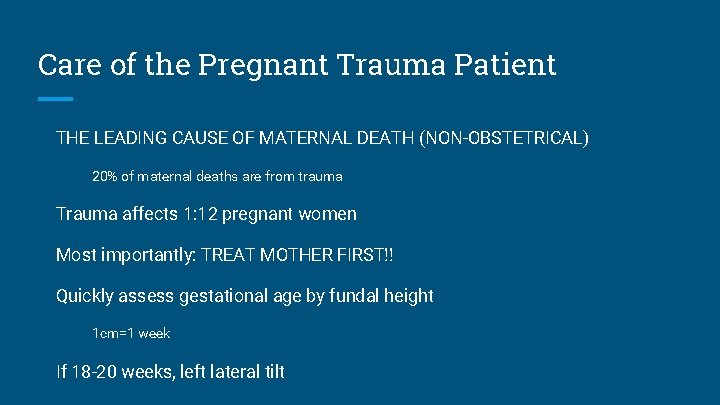 Care of the Pregnant Trauma Patient

THE LEADING CAUSE OF MATERNAL DEATH (NON-OBSTETRICAL)

20% of maternal deaths are from trauma

Trauma affects 1:12 pregnant women

Most importantly: TREAT MOTHER FIRST!!

Quickly assess gestational age by fundal height

1cm=1 week

If 18-20 weeks, left lateral tilt